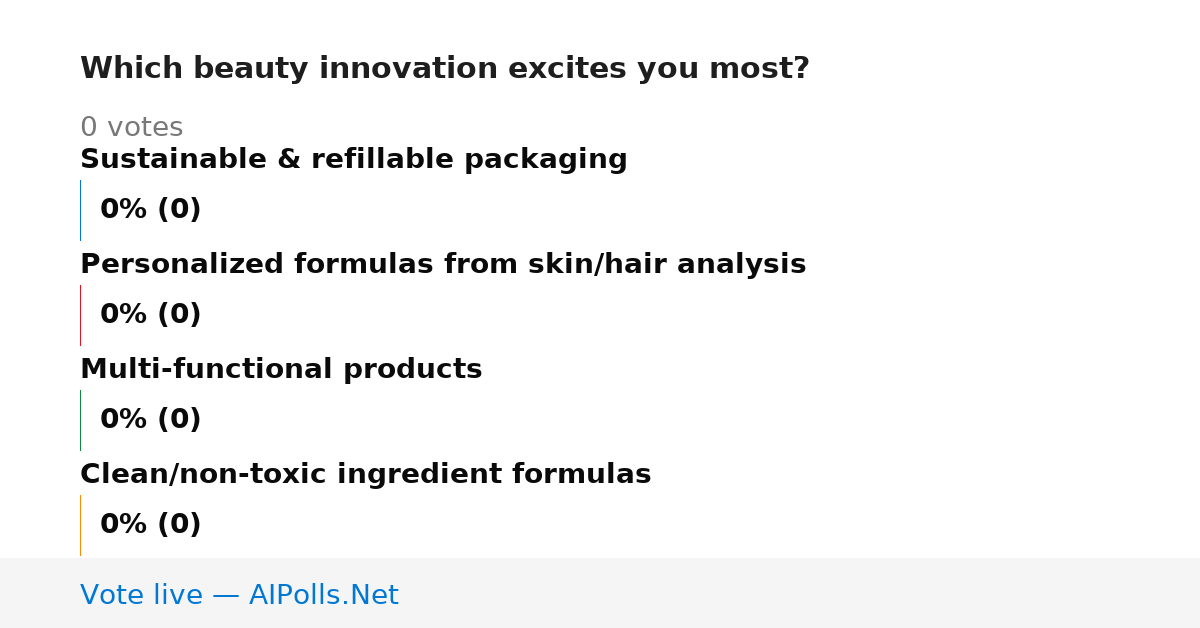 Which beauty innovation excites you most?

0 votes

Sustainable & refillable packaging

0% (0)

Personalized formulas from skin/hair analysis

0% (0)

Multi-functional products

0% (0)

Clean/non-toxic ingredient formulas

0% (0)

Vote live — AIPolls.Net